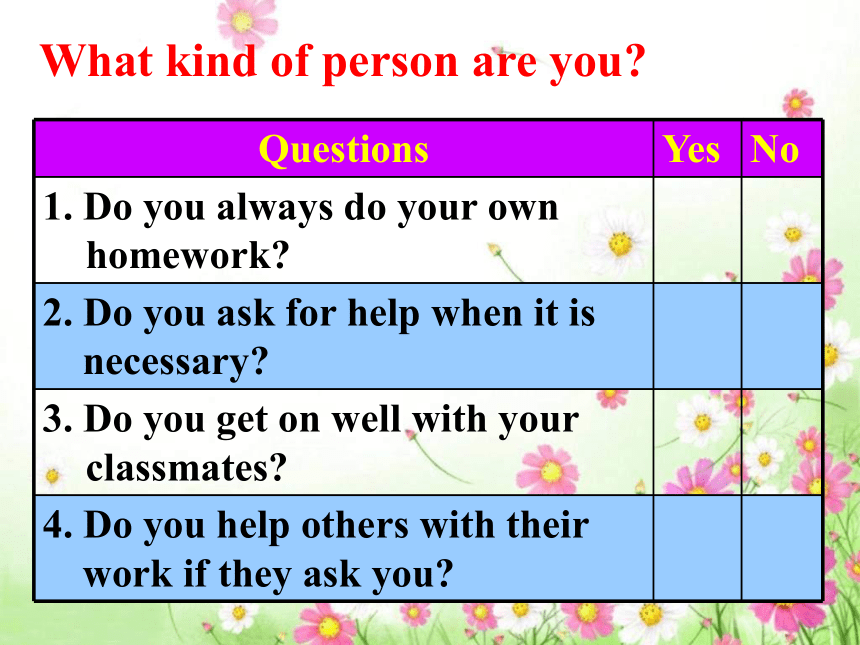 What kind of person are you?

| Questions | Yes | No |
|---|---|---|
| 1. Do you always do your own homework? | | |
| 2. Do you ask for help when it is necessary? | | |
| 3. Do you get on well with your classmates? | | |
| 4. Do you help others with their work if they ask you? | | |